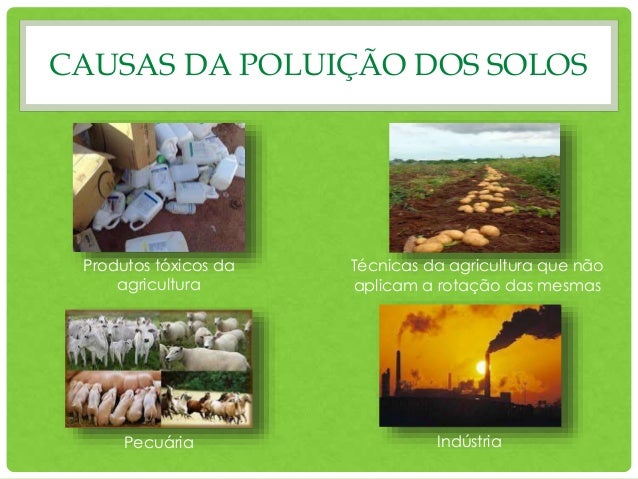 CAUSAS DA POLUIÇÃO DOS SOLOS

Produtos tóxicos da agricultura

Técnicas da agricultura que não aplicam a rotação das mesmas

Pecuária

Indústria